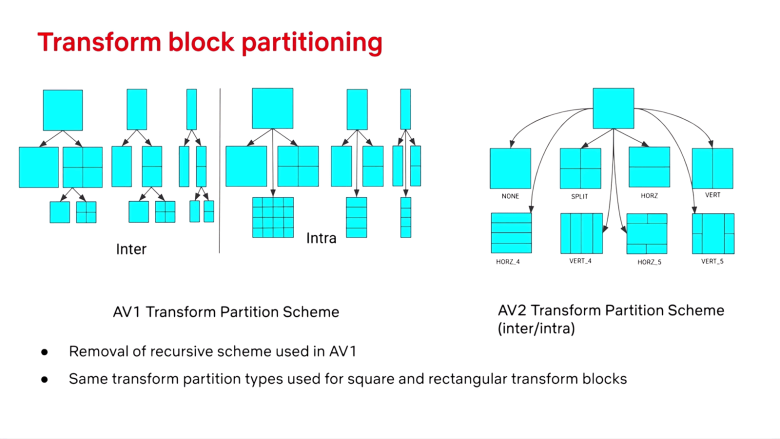 Transform block partitioning

Inter

Intra

NONE

SPLIT

HORZ

VERT

HORZ_4

VERT_4

HORZ_5

VERT_5

AV1 Transform Partition Scheme

AV2 Transform Partition Scheme (inter/intra)

● Removal of recursive scheme used in AV1

● Same transform partition types used for square and rectangular transform blocks